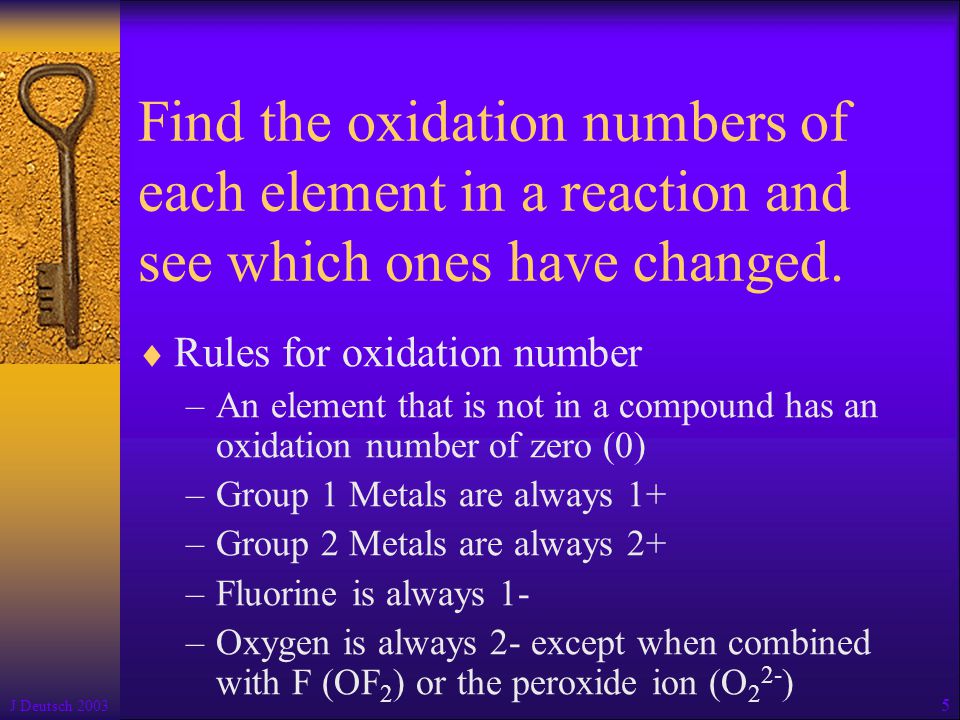 Find the oxidation numbers of each element in a reaction and see which ones have changed.

♦ Rules for oxidation number

– An element that is not in a compound has an oxidation number of zero (0)

– Group 1 Metals are always 1+

– Group 2 Metals are always 2+

– Fluorine is always 1-

– Oxygen is always 2- except when combined with F ($OF_2$) or the peroxide ion ($O_2^{2-}$)

J Deutsch 2003

5